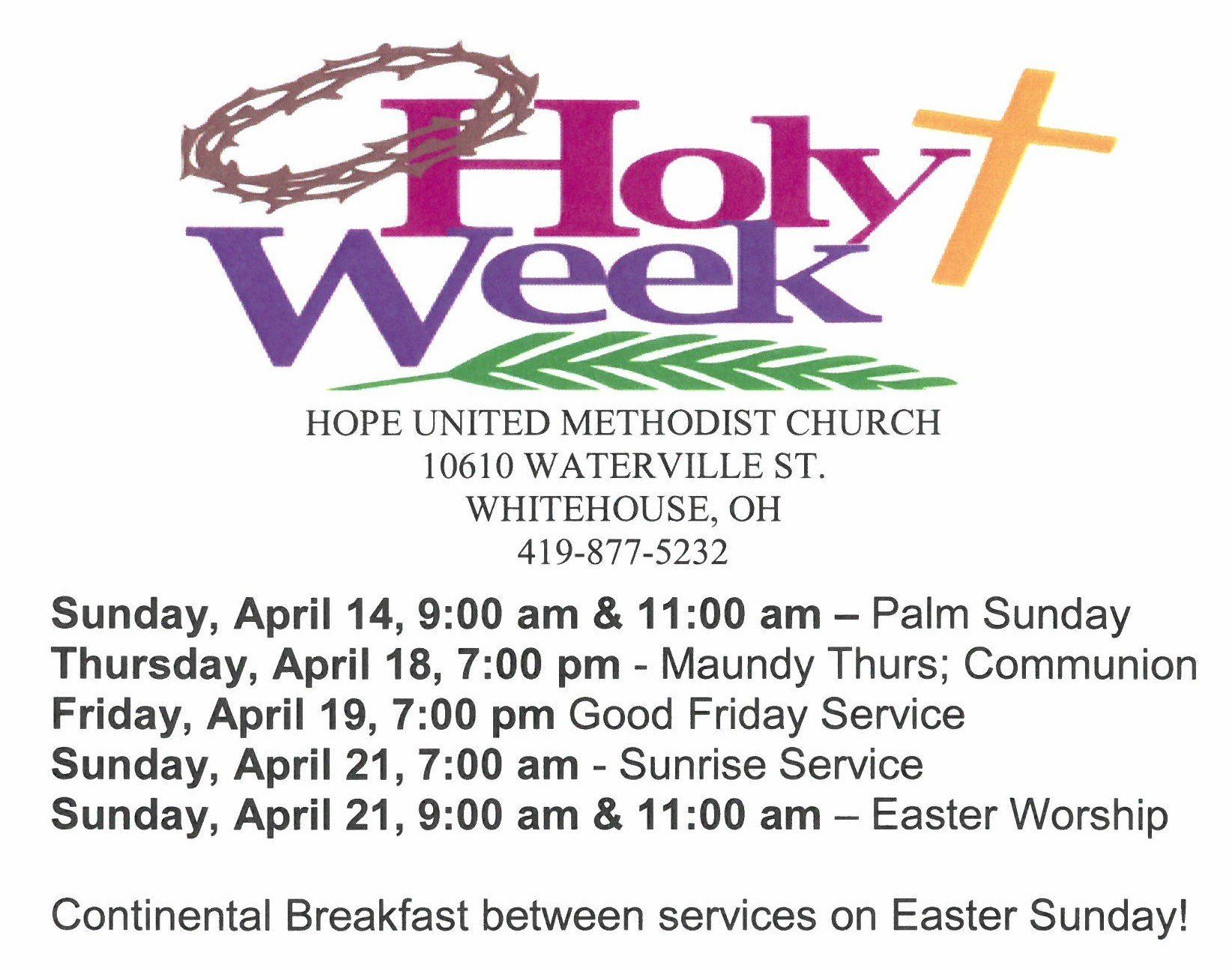 Holy Week

HOPE UNITED METHODIST CHURCH
10610 WATERVILLE ST.
WHITEHOUSE, OH
419-877-5232

Sunday, April 14, 9:00 am & 11:00 am – Palm Sunday
Thursday, April 18, 7:00 pm - Maundy Thurs; Communion
Friday, April 19, 7:00 pm Good Friday Service
Sunday, April 21, 7:00 am - Sunrise Service
Sunday, April 21, 9:00 am & 11:00 am – Easter Worship

Continental Breakfast between services on Easter Sunday!